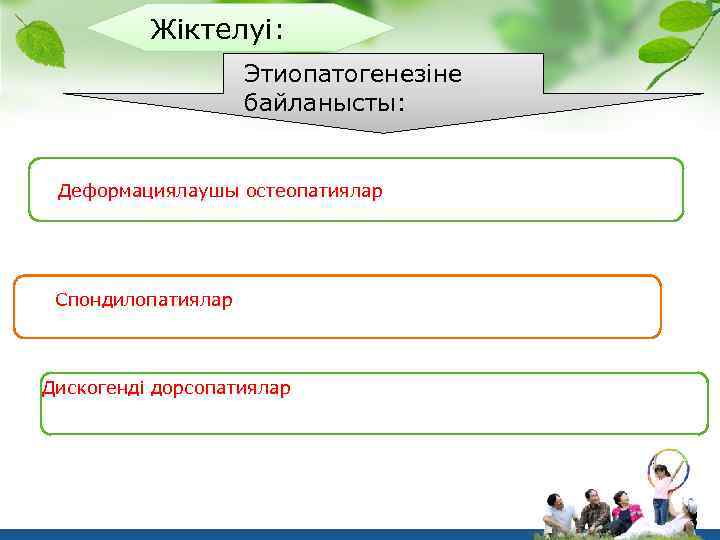 Жіктелуі:

Этиопатогенезіне байланысты:

Деформациялаушы остеопатиялар

Спондилопатиялар

Дискогенді дорсопатиялар